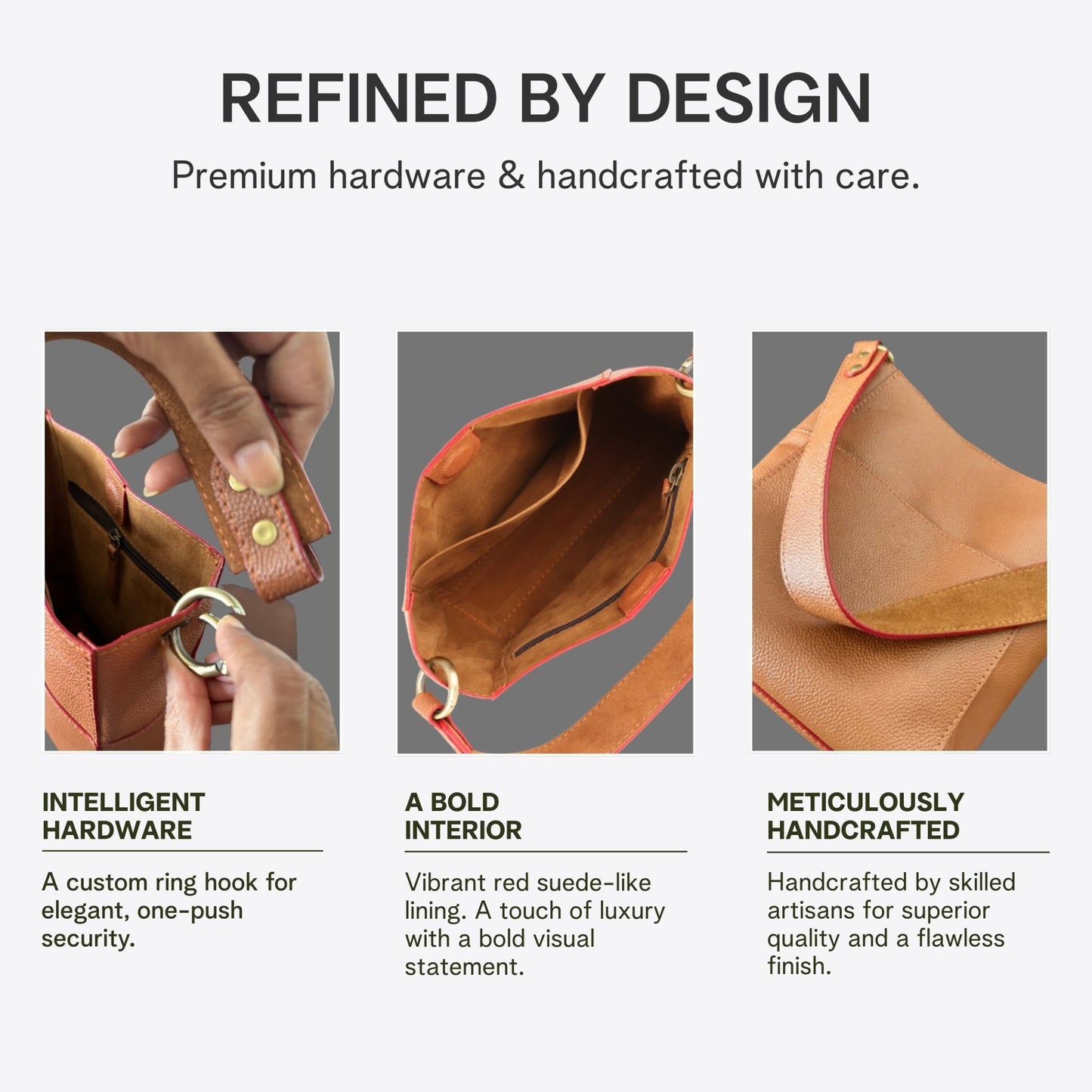 REFINED BY DESIGN

Premium hardware & handcrafted with care.

INTELLIGENT HARDWARE

A custom ring hook for elegant, one-push security.

A BOLD INTERIOR

Vibrant red suede-like lining. A touch of luxury with a bold visual statement.

METICULOUSLY HANDCRAFTED

Handcrafted by skilled artisans for superior quality and a flawless finish.